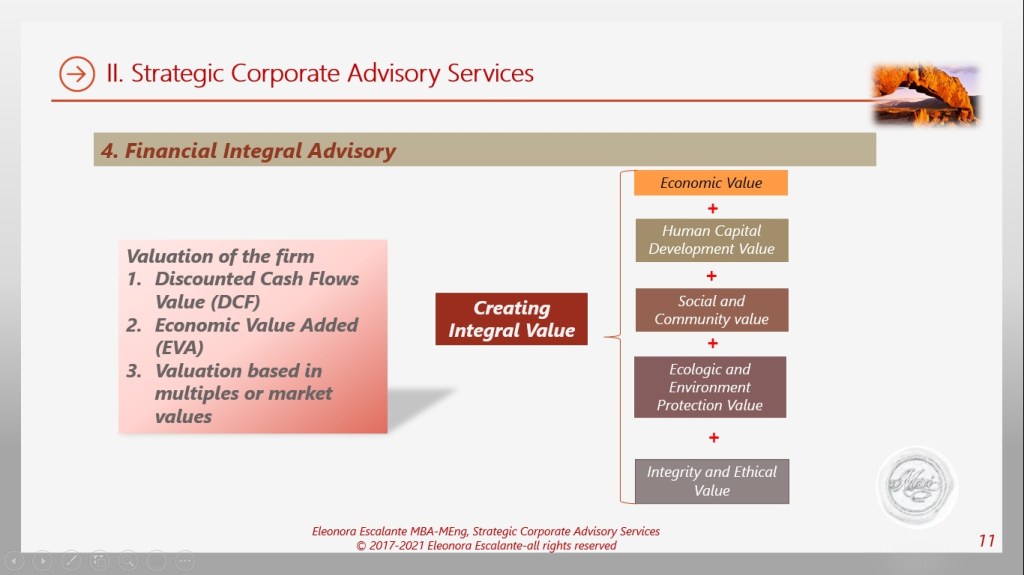 II. Strategic Corporate Advisory Services

4. Financial Integral Advisory

Valuation of the firm
1. Discounted Cash Flows Value (DCF)
2. Economic Value Added (EVA)
3. Valuation based in multiples or market values

Creating Integral Value

Economic Value
+
Human Capital Development Value
+
Social and Community value
+
Ecologic and Environment Protection Value
+
Integrity and Ethical Value

Eleonora Escalante MBA-MEng, Strategic Corporate Advisory Services
© 2017-2021 Eleonora Escalante-all rights reserved

11